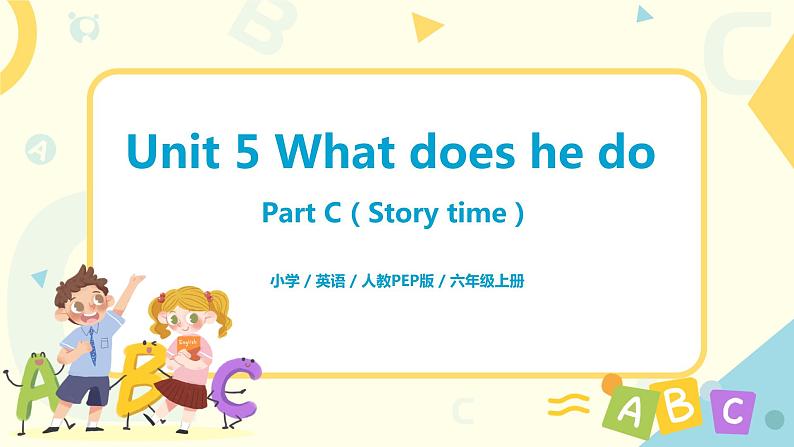 Unit 5 What does he do

Part C ( Story time )

小学 / 英语 / 人教PEP版 / 六年级上册

English

A B C

A B C